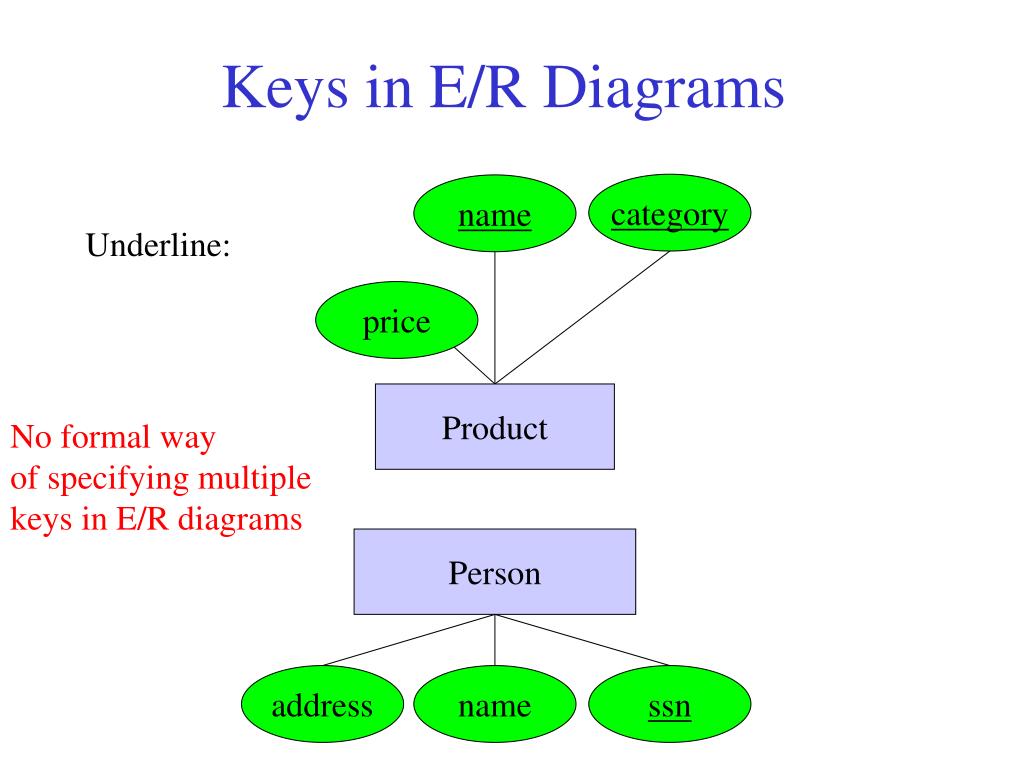 Keys in E/R Diagrams

Underline:

name

category

price

Product

No formal way of specifying multiple keys in E/R diagrams

Person

address

name

ssn